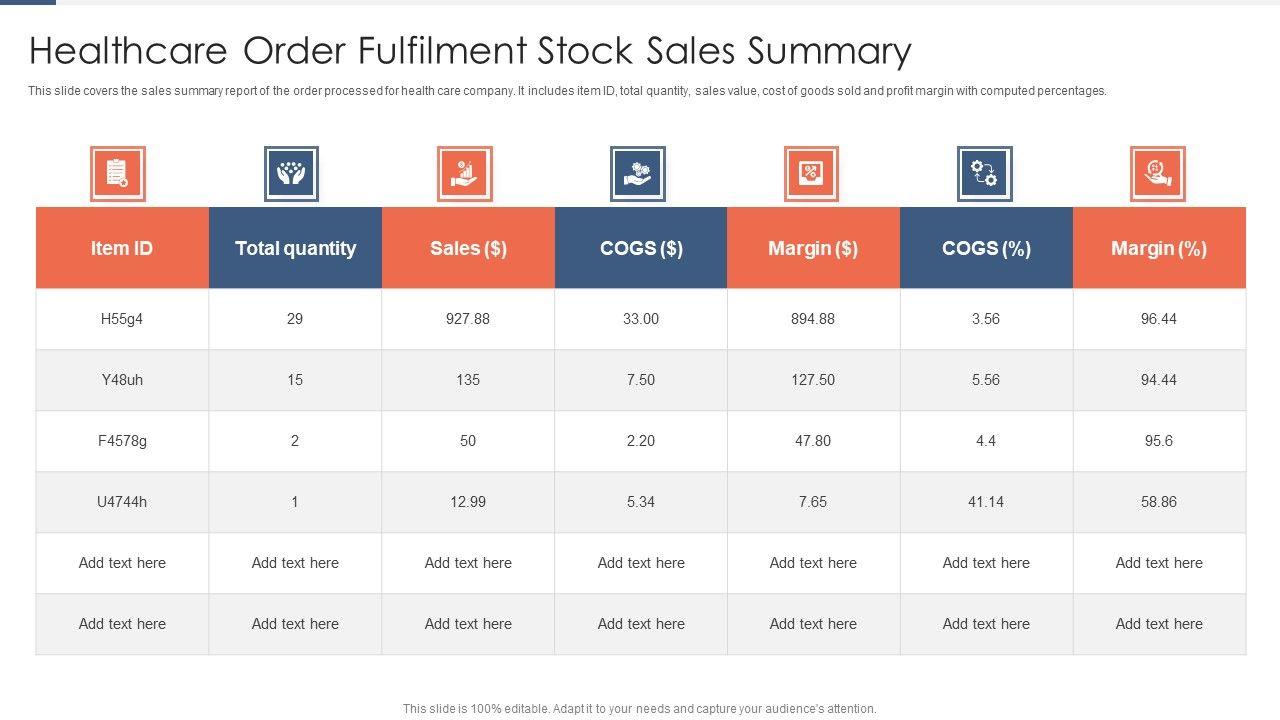 Healthcare Order Fulfilment Stock Sales Summary

This slide covers the sales summary report of the order processed for health care company. It includes item ID, total quantity, sales value, cost of goods sold and profit margin with computed percentages.

| Item ID | Total quantity | Sales ($) | COGS ($) | Margin ($) | COGS (%) | Margin (%) |
|---|---|---|---|---|---|---|
| H55g4 | 29 | 927.88 | 33.00 | 894.88 | 3.56 | 96.44 |
| Y48uh | 15 | 135 | 7.50 | 127.50 | 5.56 | 94.44 |
| F4578g | 2 | 50 | 2.20 | 47.80 | 4.4 | 95.6 |
| U4744h | 1 | 12.99 | 5.34 | 7.65 | 41.14 | 58.86 |
| Add text here | Add text here | Add text here | Add text here | Add text here | Add text here | Add text here |
| Add text here | Add text here | Add text here | Add text here | Add text here | Add text here | Add text here |

This slide is 100% editable. Adapt it to your needs and capture your audience's attention.